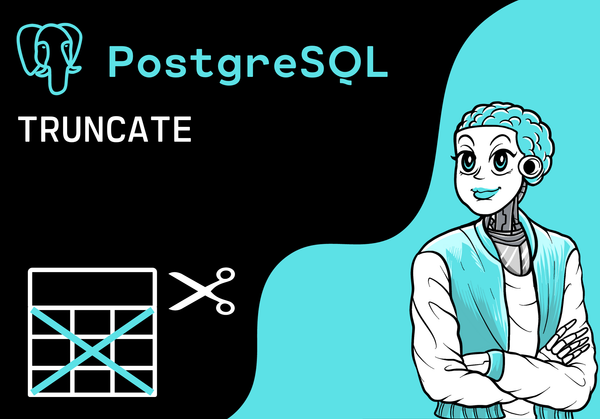 PostgreSQL

TRUNCATE